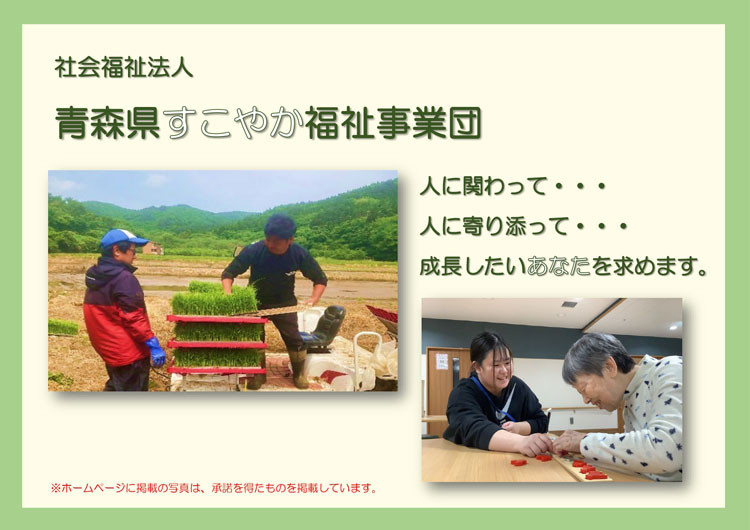 社会福祉法人

青森県すこやか福祉事業団

人に関わって・・・

人に寄り添って・・・

成長したいあなたを求めます。

※ホームページに掲載の写真は、承諾を得たものを掲載しています。